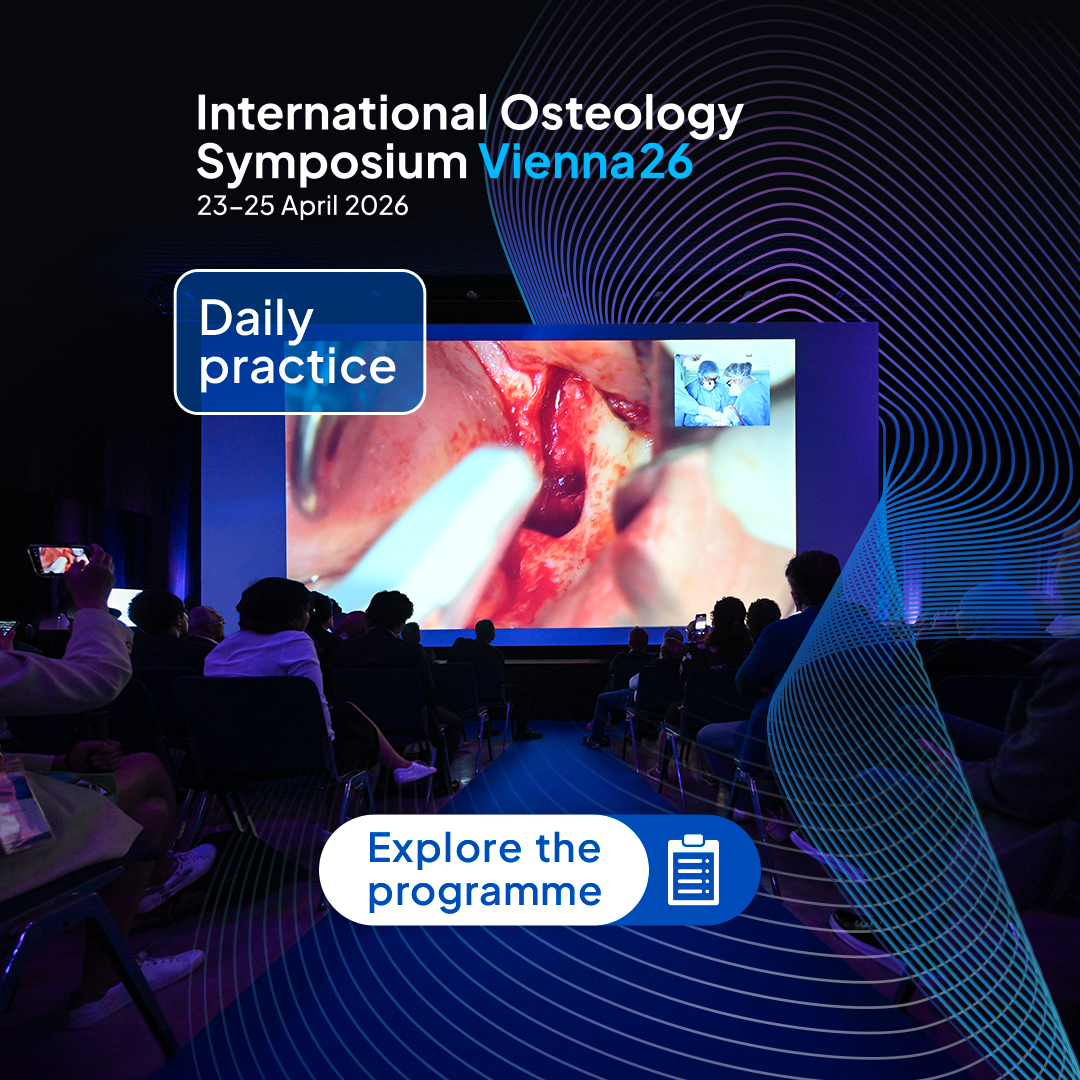 International Osteology Symposium Vienna26
23–25 April 2026

Daily practice

Explore the programme